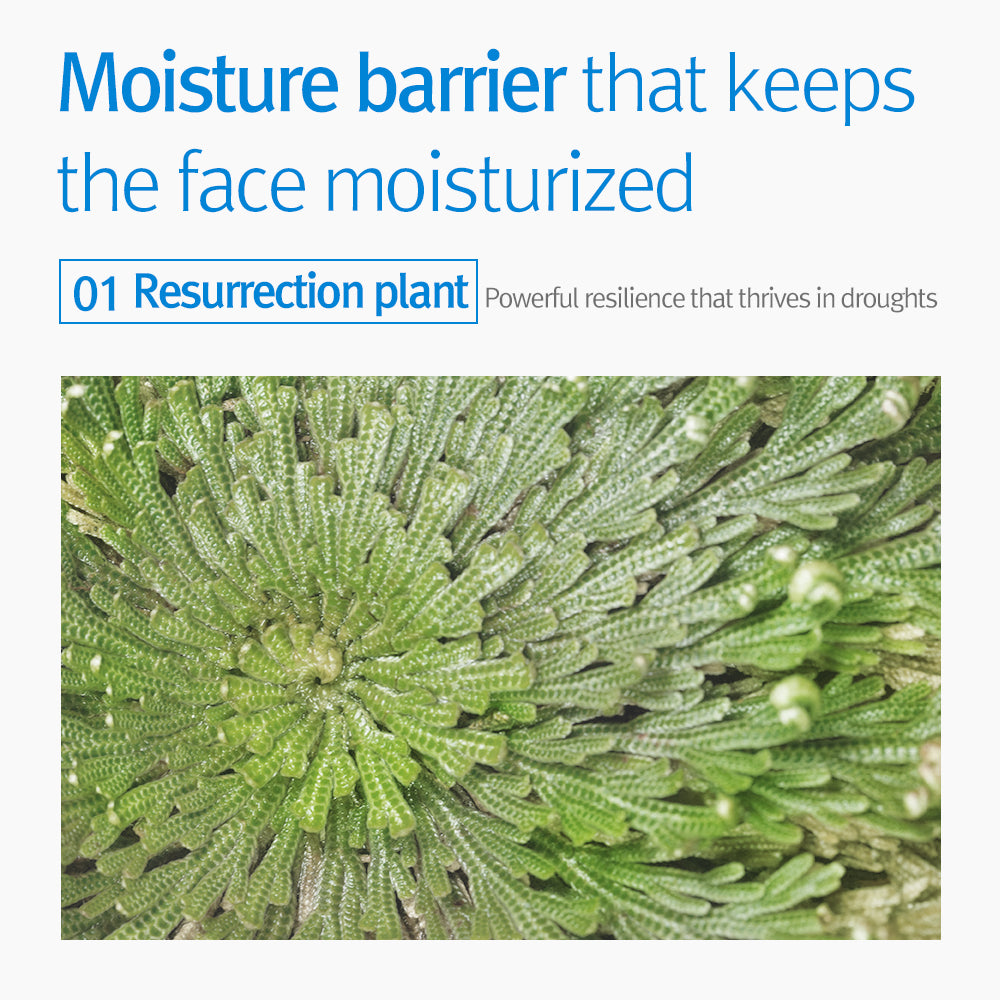 Moisture barrier that keeps the face moisturized

01 Resurrection plant Powerful resilience that thrives in droughts